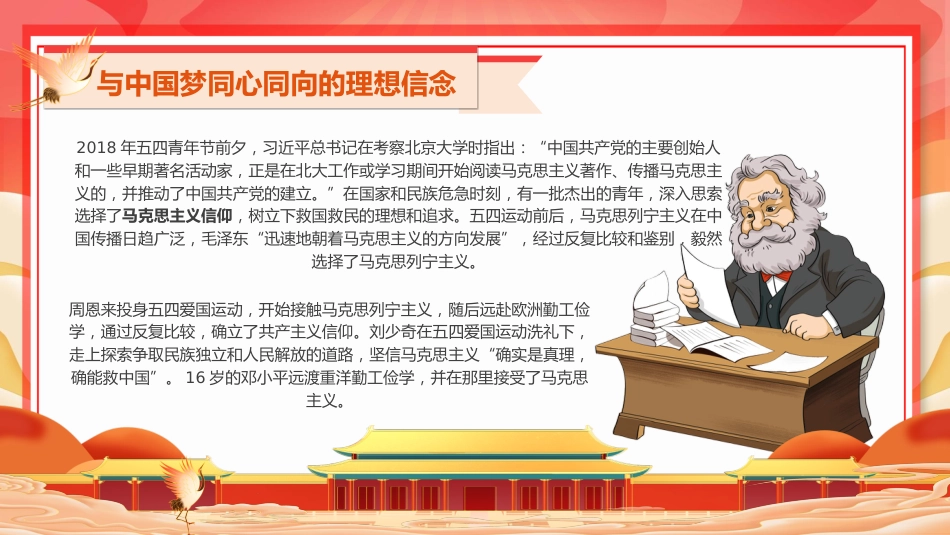 与中国梦同心同向的理想信念

2018 年五四青年节前夕，习近平总书记在考察北京大学时指出：“中国共产党的主要创始人和一些早期著名活动家，正是在北大工作或学习期间开始阅读马克思主义著作、传播马克思主义的，并推动了中国共产党的建立。”在国家和民族危急时刻，有一批杰出的青年，深入思索选择了马克思主义信仰，树立下救国救民的理想和追求。五四运动前后，马克思列宁主义在中国传播日趋广泛，毛泽东“迅速地朝着马克思主义的方向发展”，经过反复比较和鉴别，毅然选择了马克思列宁主义。

周恩来投身五四爱国运动，开始接触马克思列宁主义，随后远赴欧洲勤工俭学，通过反复比较，确立了共产主义信仰。刘少奇在五四爱国运动洗礼下，走上探索争取民族独立和人民解放的道路，坚信马克思主义“确实是真理，确能救中国”。 16 岁的邓小平远渡重洋勤工俭学，并在那里接受了马克思主义。